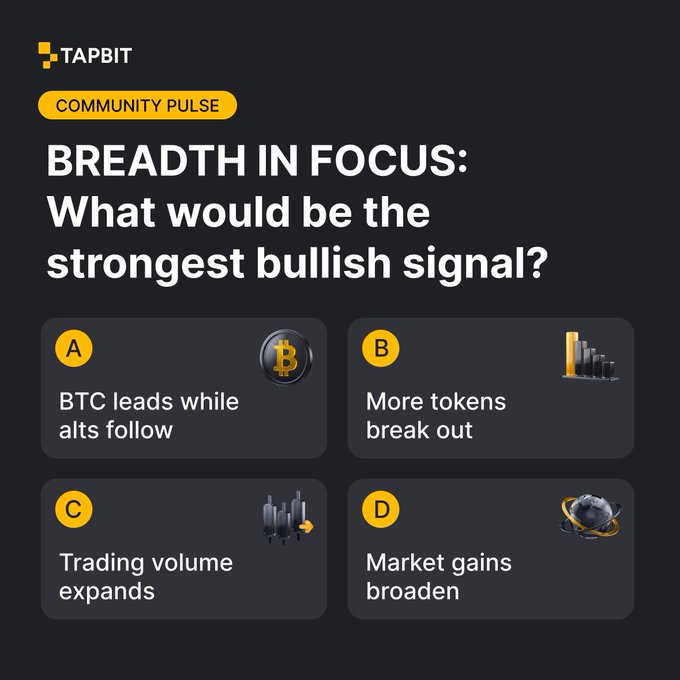 TAPBIT

COMMUNITY PULSE

BREADTH IN FOCUS: What would be the strongest bullish signal?

A

BTC leads while alts follow

B

More tokens break out

C

Trading volume expands

D

Market gains broaden